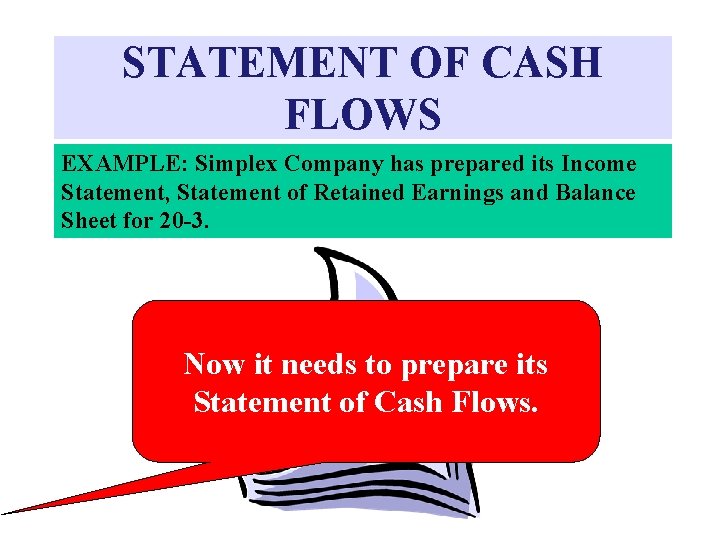 STATEMENT OF CASH FLOWS

EXAMPLE: Simplex Company has prepared its Income Statement, Statement of Retained Earnings and Balance Sheet for 20-3.

Now it needs to prepare its Statement of Cash Flows.